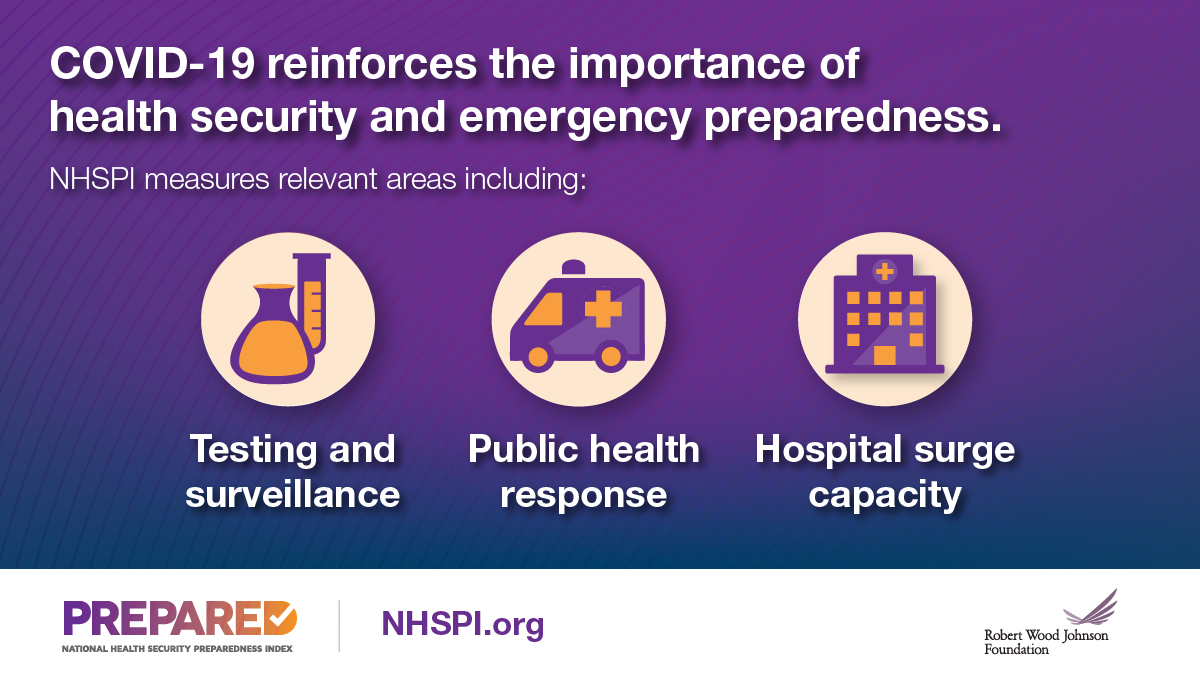 COVID-19 reinforces the importance of health security and emergency preparedness.

NHSPI measures relevant areas including:

Testing and surveillance

Public health response

Hospital surge capacity

PREPARED

NATIONAL HEALTH SECURITY PREPAREDNESS INDEX

NHSPI.org

Robert Wood Johnson Foundation